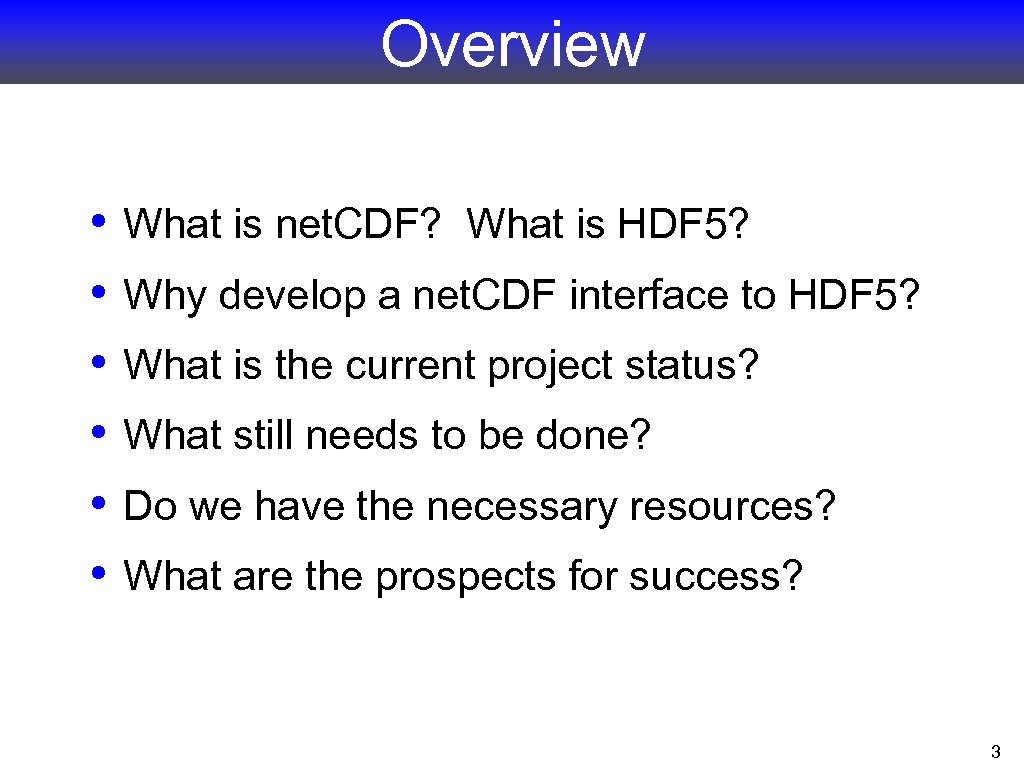 Overview

• What is net.CDF? What is HDF5?
• Why develop a net.CDF interface to HDF5?
• What is the current project status?
• What still needs to be done?
• Do we have the necessary resources?
• What are the prospects for success?

3